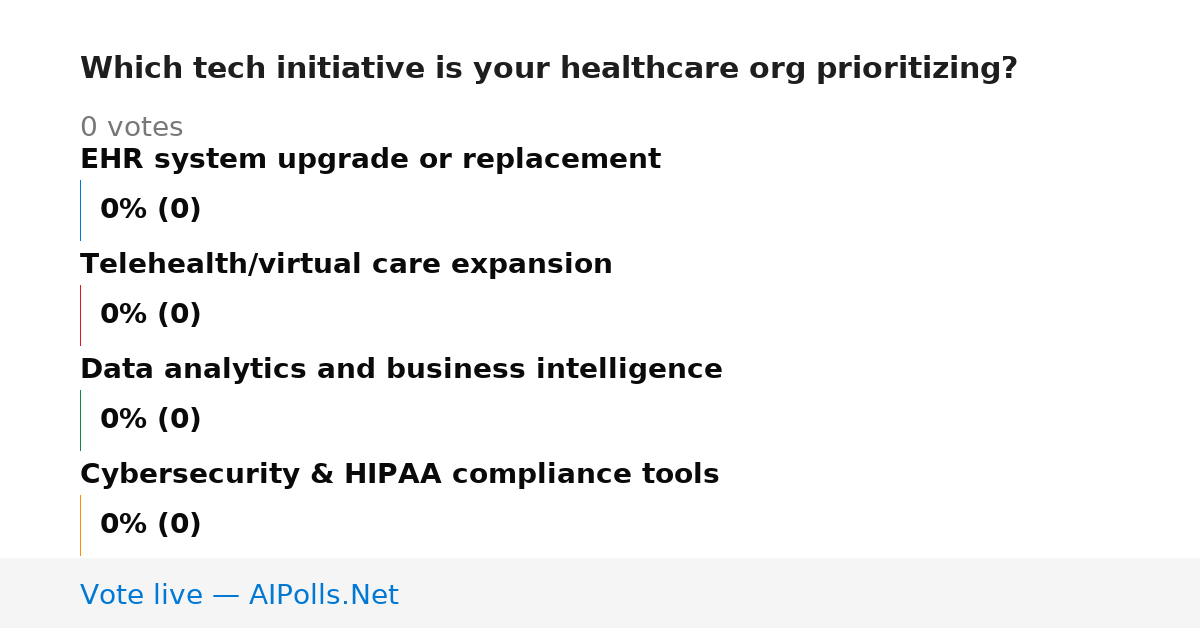 Which tech initiative is your healthcare org prioritizing?

0 votes

EHR system upgrade or replacement

0% (0)

Telehealth/virtual care expansion

0% (0)

Data analytics and business intelligence

0% (0)

Cybersecurity & HIPAA compliance tools

0% (0)

Vote live — AIPolls.Net